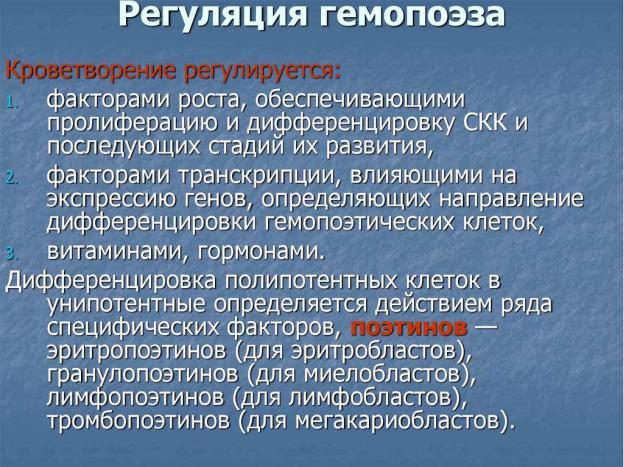 Регуляция гемопоэза

Кроветворение регулируется:

1. факторами роста, обеспечивающими пролиферацию и дифференцировку СКК и последующих стадий их развития,
2. факторами транскрипции, влияющими на экспрессию генов, определяющих направление дифференцировки гемопоэтических клеток,
3. витаминами, гормонами.

Дифференцировка полипотентных клеток в унипотентные определяется действием ряда специфических факторов, поэтинов — эритропоэтинов (для эритробластов), гранулопоэтинов (для миелобластов), лимфопоэтинов (для лимфобластов), тромбопоэтинов (для мегакариобластов).